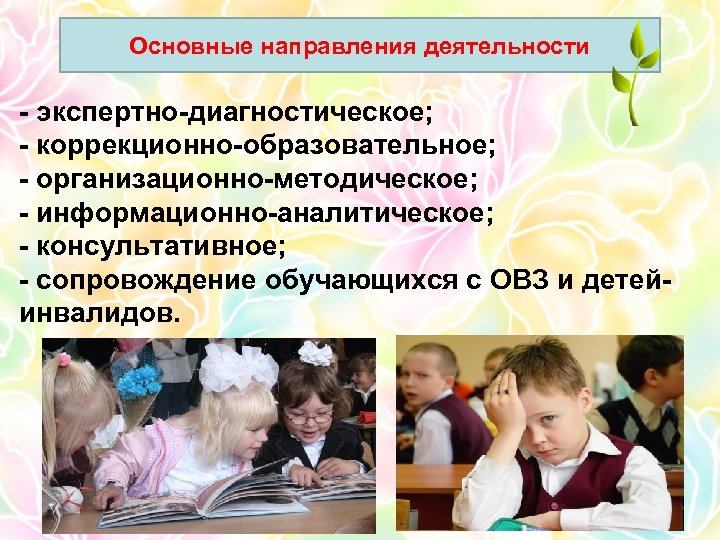 Основные направления деятельности

- экспертно-диагностическое;
- коррекционно-образовательное;
- организационно-методическое;
- информационно-аналитическое;
- консультативное;
- сопровождение обучающихся с ОВЗ и детей-инвалидов.